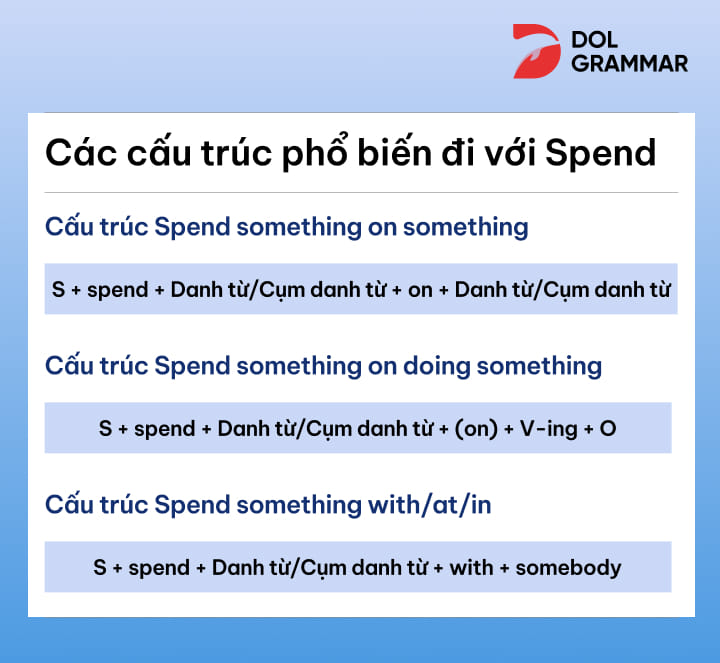 DOL GRAMMAR

Các cấu trúc phổ biến đi với Spend

Cấu trúc Spend something on something

S + spend + Danh từ/Cụm danh từ + on + Danh từ/Cụm danh từ

Cấu trúc Spend something on doing something

S + spend + Danh từ/Cụm danh từ + (on) + V-ing + O

Cấu trúc Spend something with/at/in

S + spend + Danh từ/Cụm danh từ + with + somebody